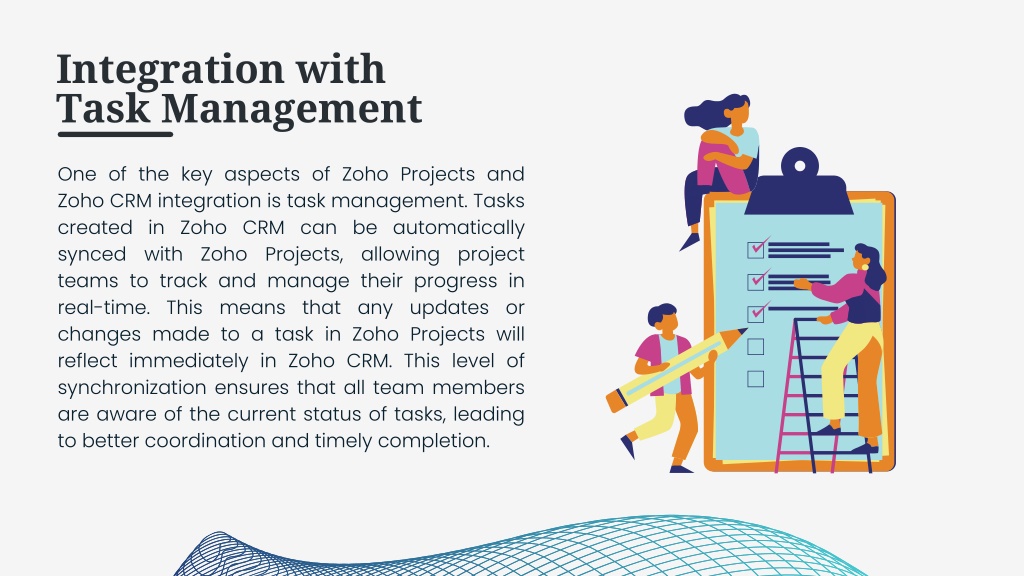 Integration with Task Management

One of the key aspects of Zoho Projects and Zoho CRM integration is task management. Tasks created in Zoho CRM can be automatically synced with Zoho Projects, allowing project teams to track and manage their progress in real-time. This means that any updates or changes made to a task in Zoho Projects will reflect immediately in Zoho CRM. This level of synchronization ensures that all team members are aware of the current status of tasks, leading to better coordination and timely completion.